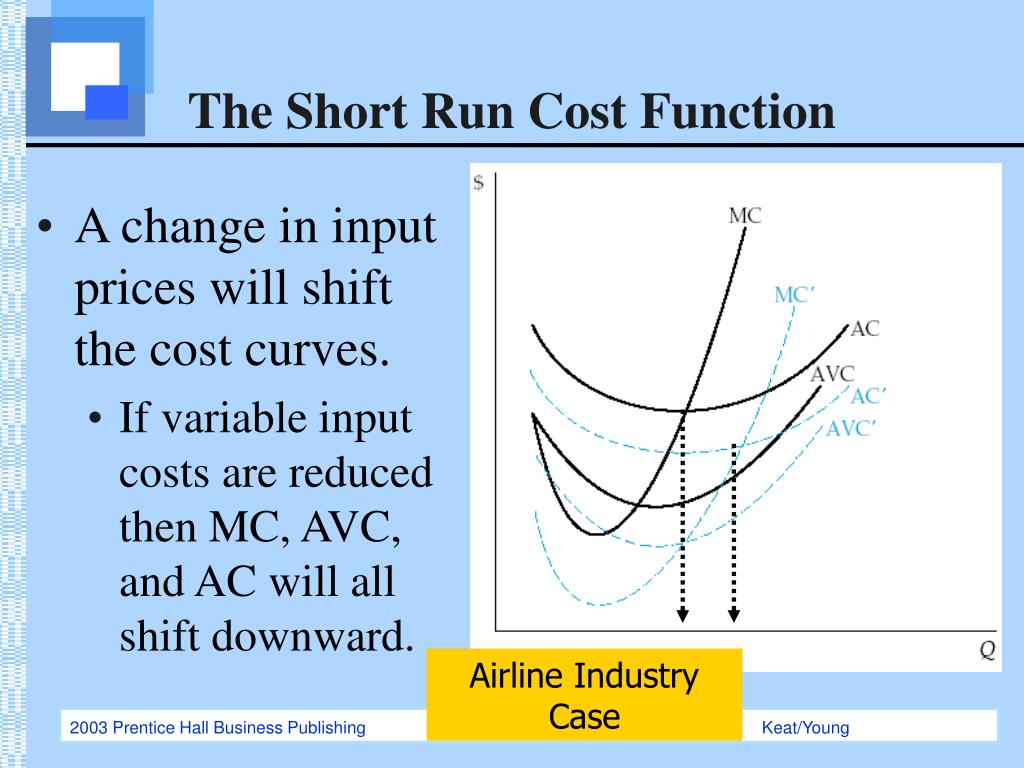 The Short Run Cost Function

• A change in input prices will shift the cost curves.

• If variable input costs are reduced then MC, AVC, and AC will all shift downward.

$

MC

MC′

AC

AVC

AC′

AVC′

Q

Airline Industry Case

2003 Prentice Hall Business Publishing

Keat/Young